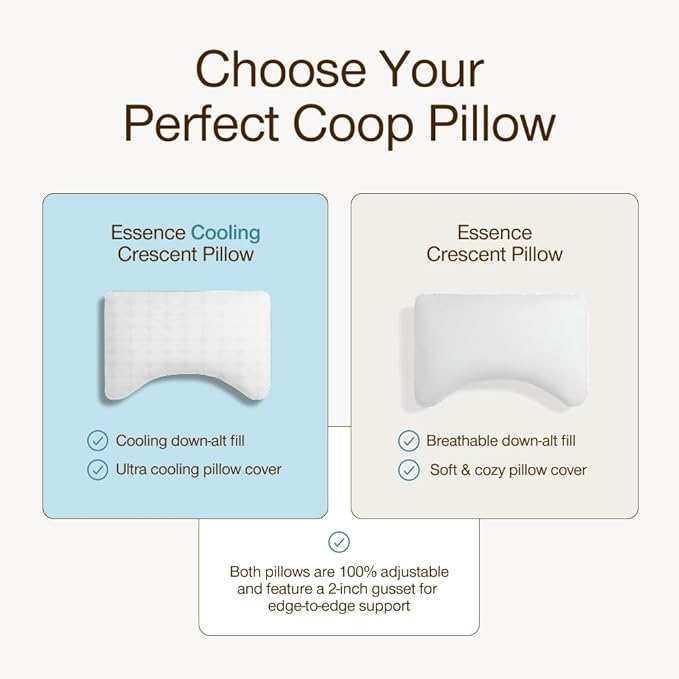 Choose Your Perfect Coop Pillow

Essence Cooling Crescent Pillow

Cooling down-alt fill
Ultra cooling pillow cover

Essence Crescent Pillow

Breathable down-alt fill
Soft & cozy pillow cover

Both pillows are 100% adjustable and feature a 2-inch gusset for edge-to-edge support